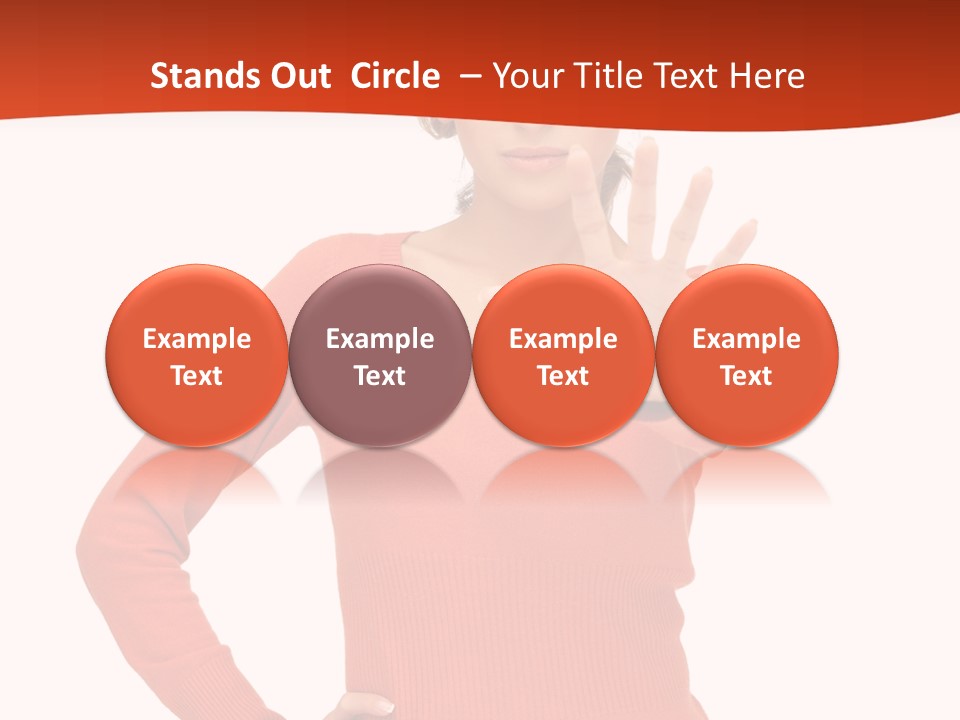 Stands Out Circle – Your Title Text Here

Example Text

Example Text

Example Text

Example Text